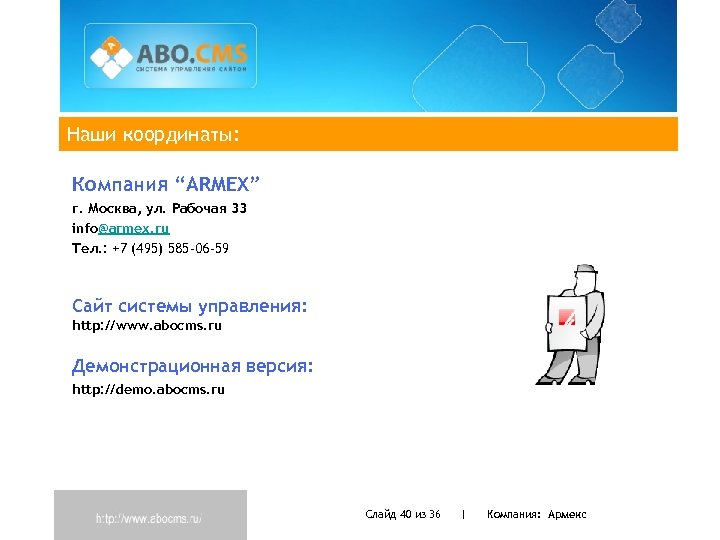 ABO.CMS
СИСТЕМА УПРАВЛЕНИЯ САЙТОМ

Наши координаты:

Компания “ARMEX”
г. Москва, ул. Рабочая 33
info@armex.ru
Тел.: +7 (495) 585-06-59

Сайт системы управления:
http://www.abocms.ru

Демонстрационная версия:
http://demo.abocms.ru

http://www.abocms.ru/

Слайд 40 из 36 | Компания: Армекс